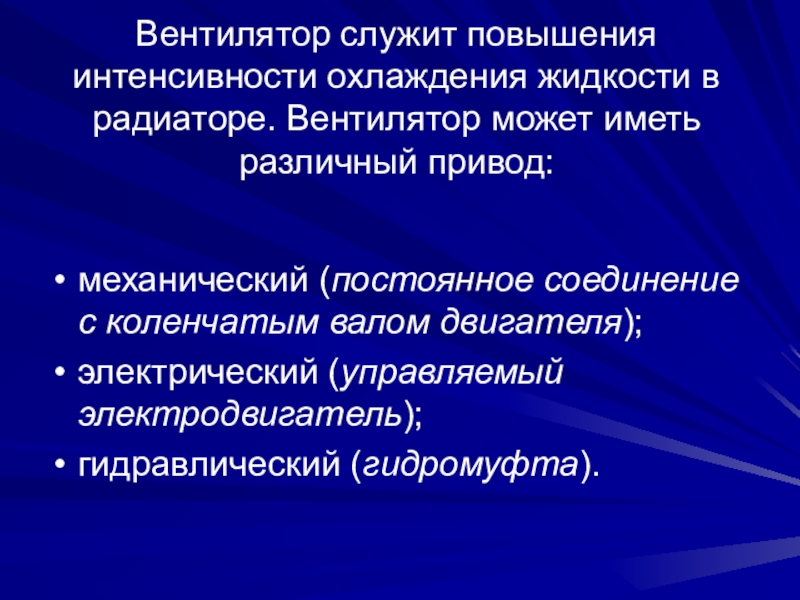 Вентилятор служит повышения интенсивности охлаждения жидкости в радиаторе. Вентилятор может иметь различный привод:

• механический (постоянное соединение с коленчатым валом двигателя);
• электрический (управляемый электродвигатель);
• гидравлический (гидромуфта).